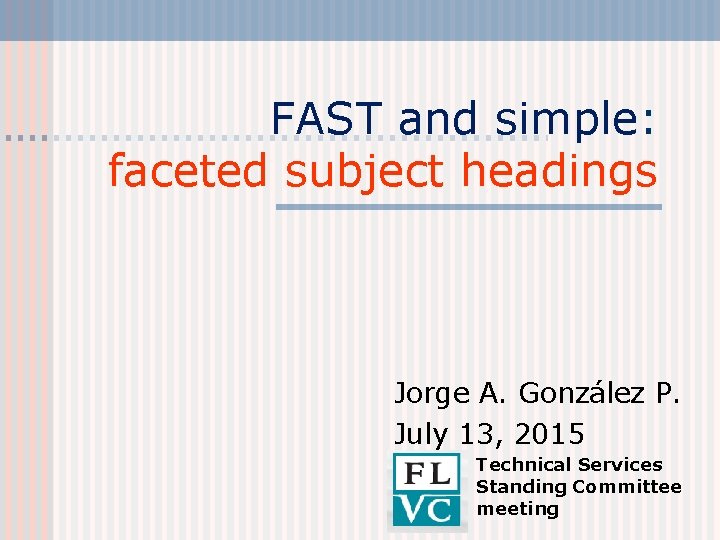 FAST and simple:
faceted subject headings

Jorge A. González P.
July 13, 2015

FL
VC

Technical Services
Standing Committee
meeting